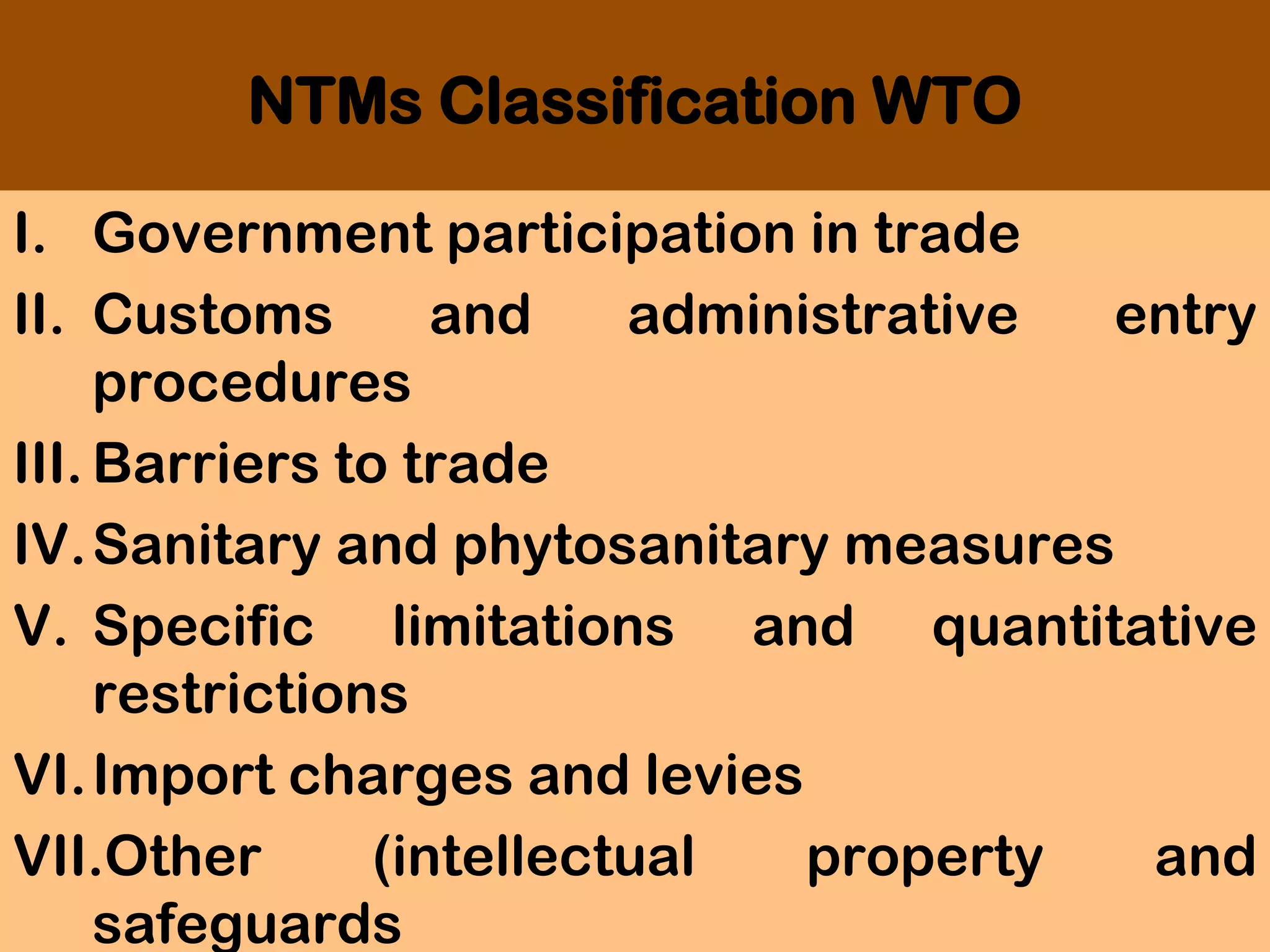 NTMs Classification WTO

I. Government participation in trade
II. Customs and administrative entry procedures
III. Barriers to trade
IV. Sanitary and phytosanitary measures
V. Specific limitations and quantitative restrictions
VI. Import charges and levies
VII. Other (intellectual property and safeguards